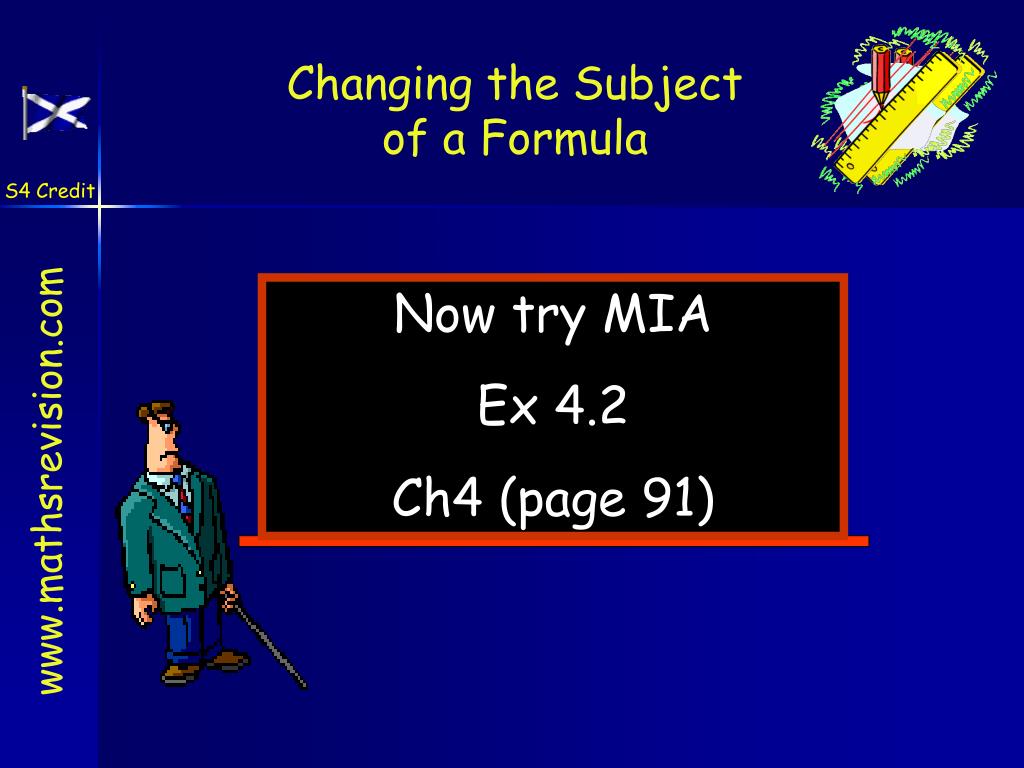 Changing the Subject of a Formula

S4 Credit

www.mathsrevision.com

Now try MIA

Ex 4.2

Ch4 (page 91)